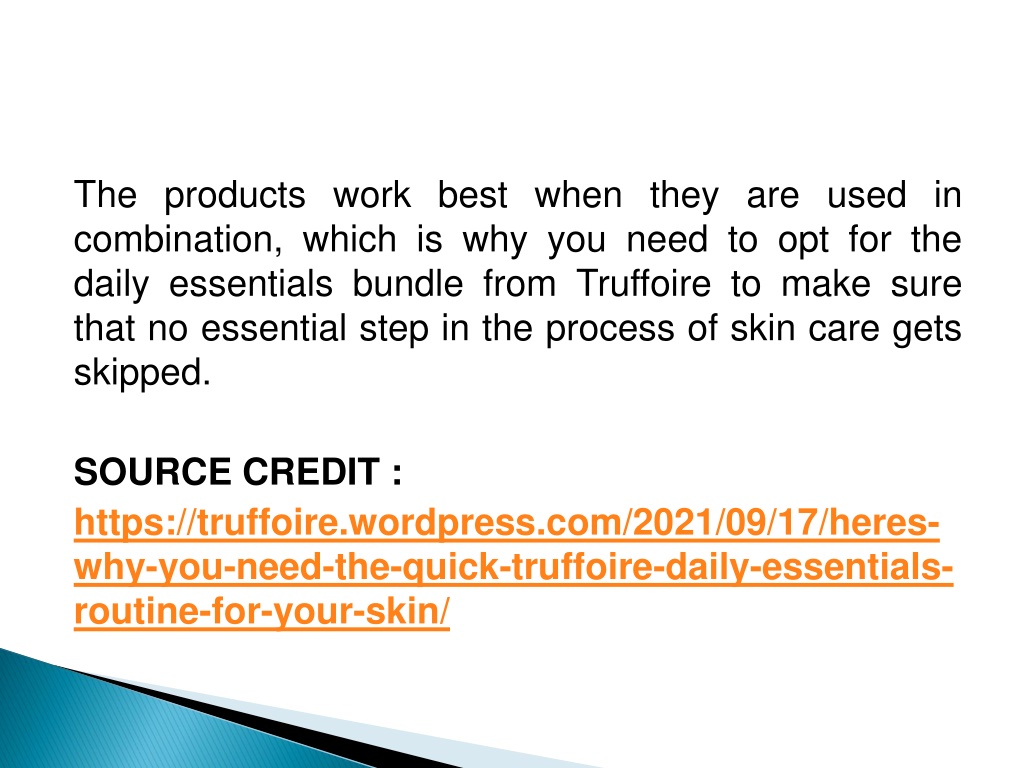 The products work best when they are used in combination, which is why you need to opt for the daily essentials bundle from Truffoire to make sure that no essential step in the process of skin care gets skipped.

SOURCE CREDIT :
https://truffoire.wordpress.com/2021/09/17/heres-why-you-need-the-quick-truffoire-daily-essentials-routine-for-your-skin/